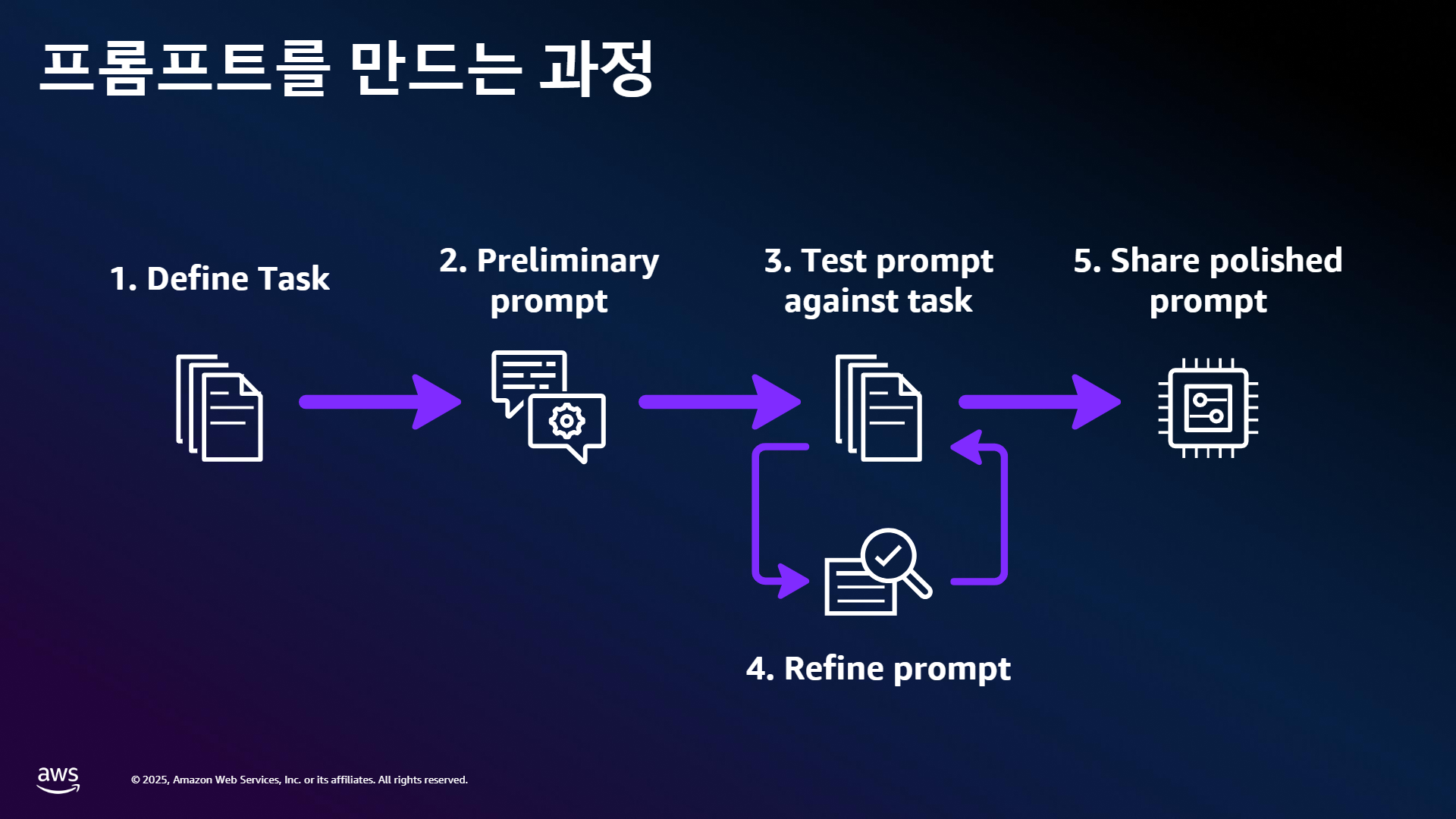 프롬프트를 만드는 과정

1. Define Task

2. Preliminary prompt

3. Test prompt against task

5. Share polished prompt

4. Refine prompt

aws

© 2025, Amazon Web Services, Inc. or its affiliates. All rights reserved.